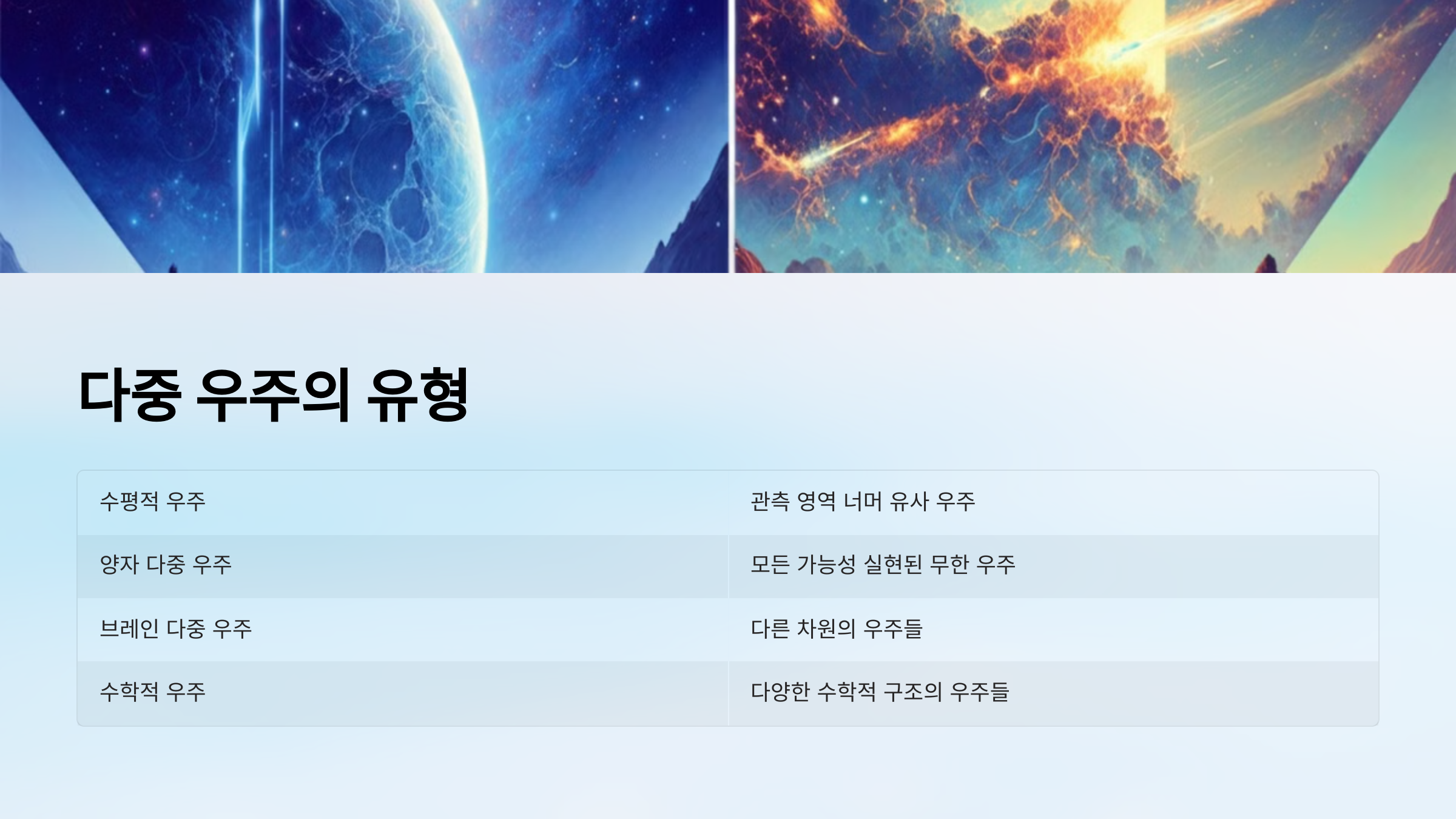 다중 우주의 유형

| 수평적 우주 | 관측 영역 너머 유사 우주 |
|---|---|
| 양자 다중 우주 | 모든 가능성 실현된 무한 우주 |
| 브레인 다중 우주 | 다른 차원의 우주들 |
| 수학적 우주 | 다양한 수학적 구조의 우주들 |